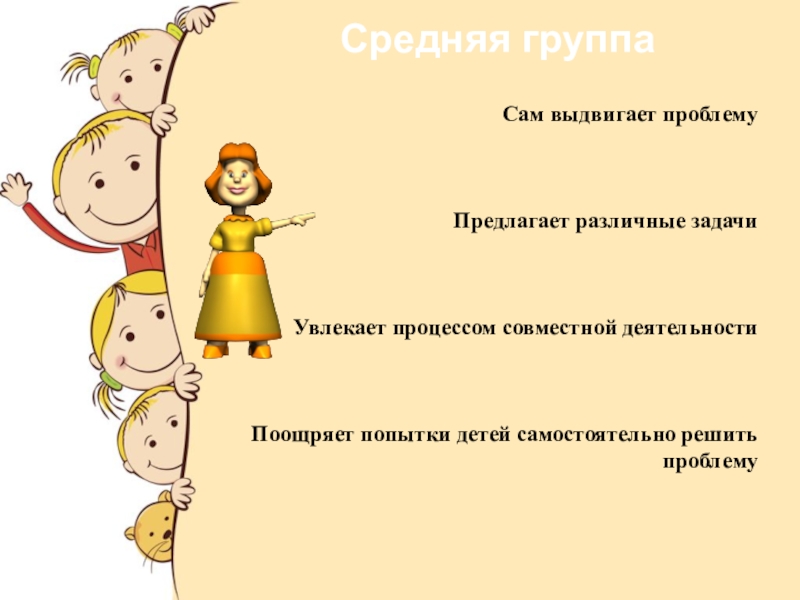 Средняя группа

Сам выдвигает проблему

Предлагает различные задачи

Увлекает процессом совместной деятельности

Поощряет попытки детей самостоятельно решить проблему